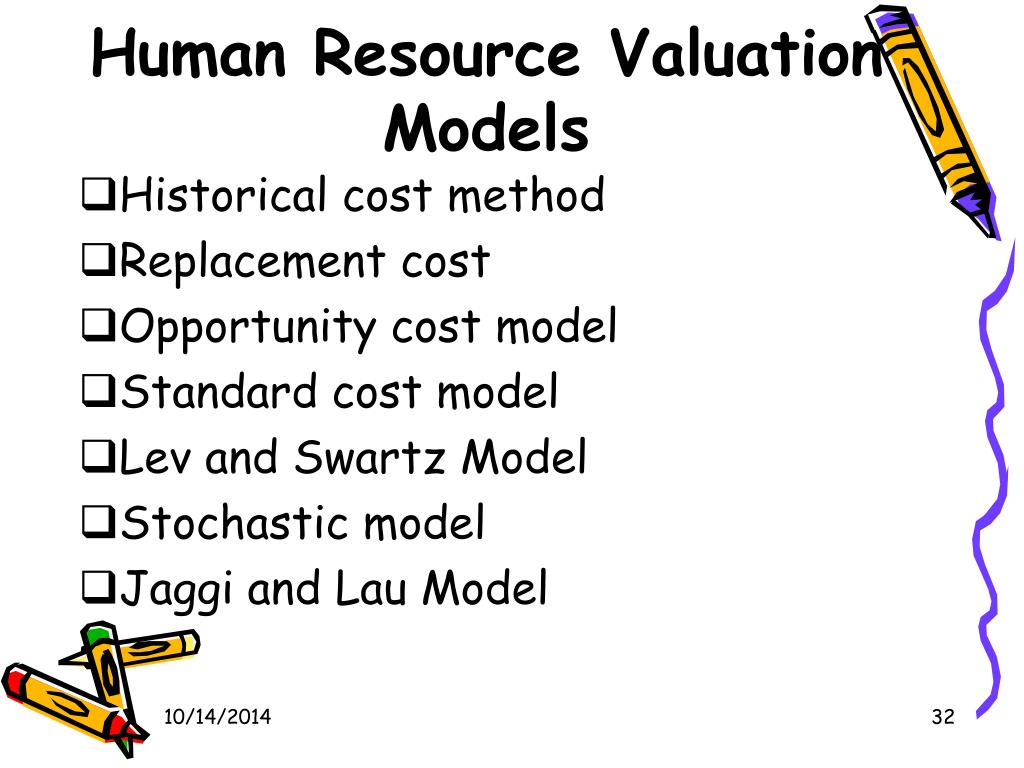 Human Resource Valuation Models

❑Historical cost method
❑Replacement cost
❑Opportunity cost model
❑Standard cost model
❑Lev and Swartz Model
❑Stochastic model
❑Jaggi and Lau Model

10/14/2014

32